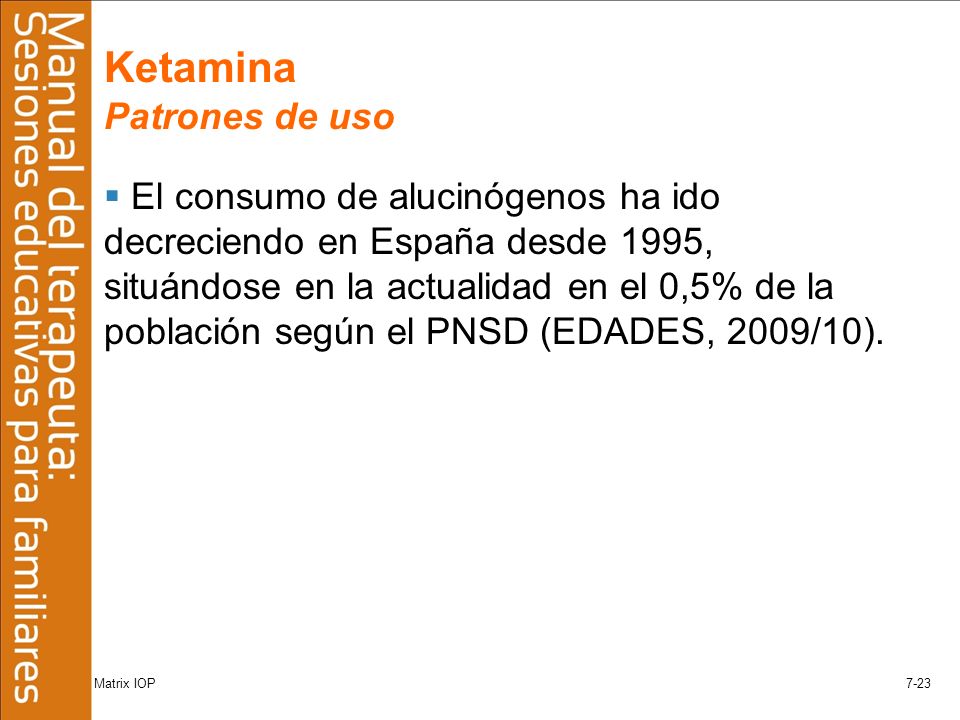 Manual del terapeuta:
Sesiones educativas para familiares

Ketamina
Patrones de uso

▪ El consumo de alucinógenos ha ido decreciendo en España desde 1995, situándose en la actualidad en el 0,5% de la población según el PNSD (EDADES, 2009/10).

Matrix IOP

7-23